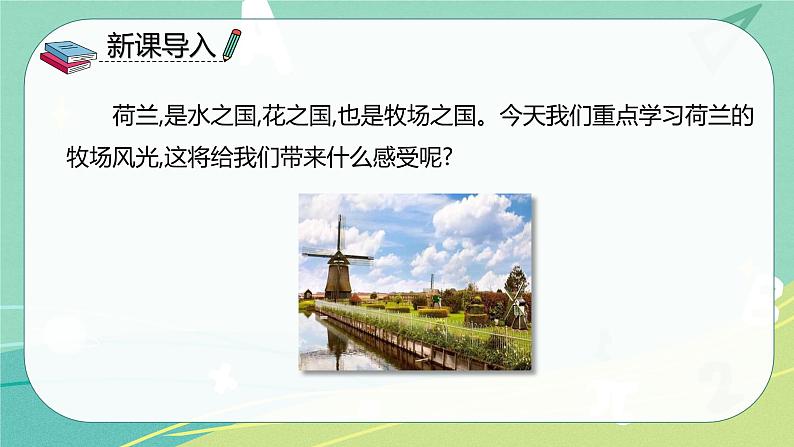 新课导入

荷兰,是水之国,花之国,也是牧场之国。今天我们重点学习荷兰的牧场风光,这将给我们带来什么感受呢?